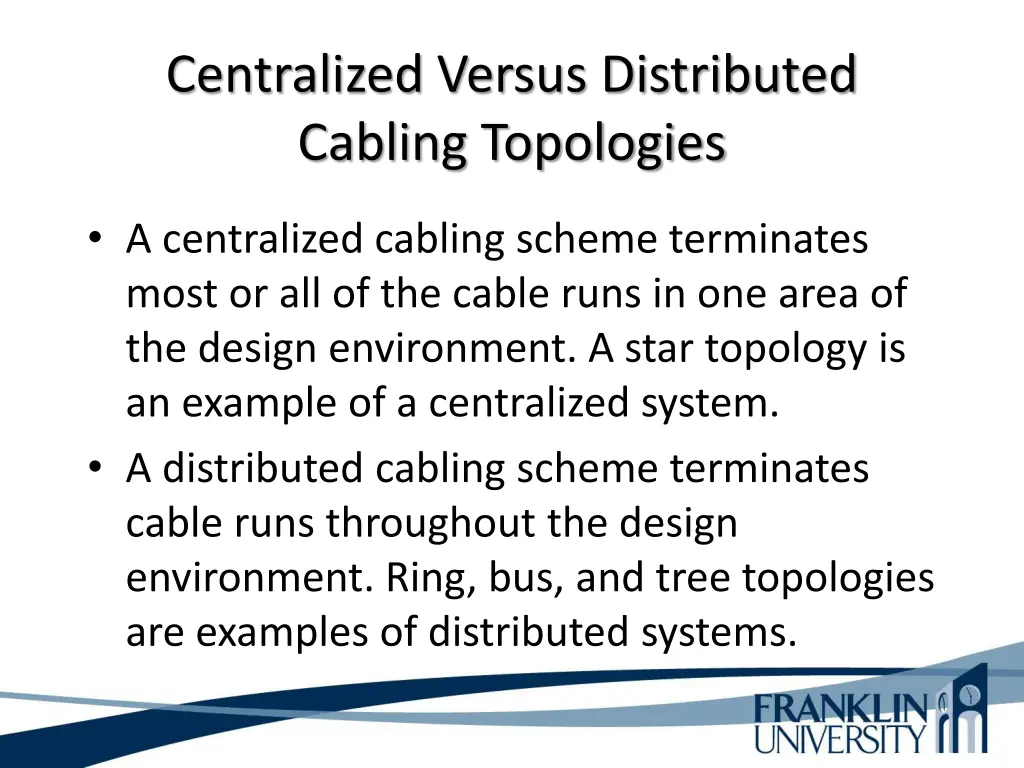 Centralized Versus Distributed Cabling Topologies

• A centralized cabling scheme terminates most or all of the cable runs in one area of the design environment. A star topology is an example of a centralized system.

• A distributed cabling scheme terminates cable runs throughout the design environment. Ring, bus, and tree topologies are examples of distributed systems.

FRANKLIN UNIVERSITY